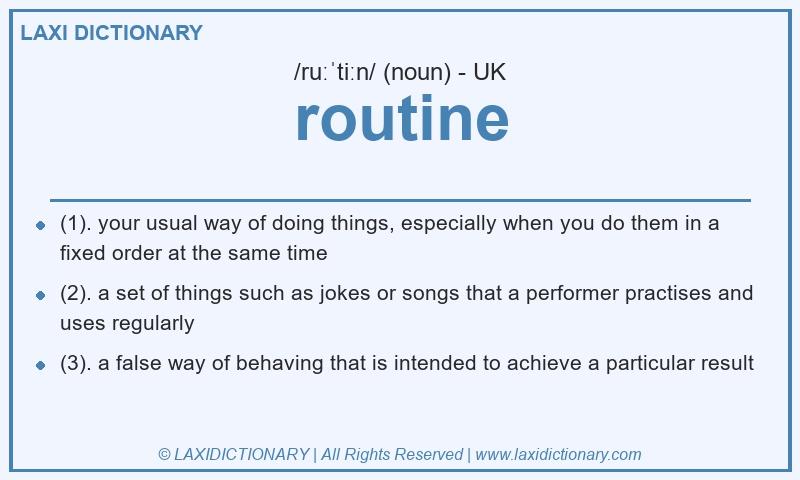 LAXI DICTIONARY

/ruːˈtiːn/ (noun) - UK

routine

- (1). your usual way of doing things, especially when you do them in a fixed order at the same time
- (2). a set of things such as jokes or songs that a performer practises and uses regularly
- (3). a false way of behaving that is intended to achieve a particular result

© LAXIDICTIONARY | All Rights Reserved | www.laxidictionary.com